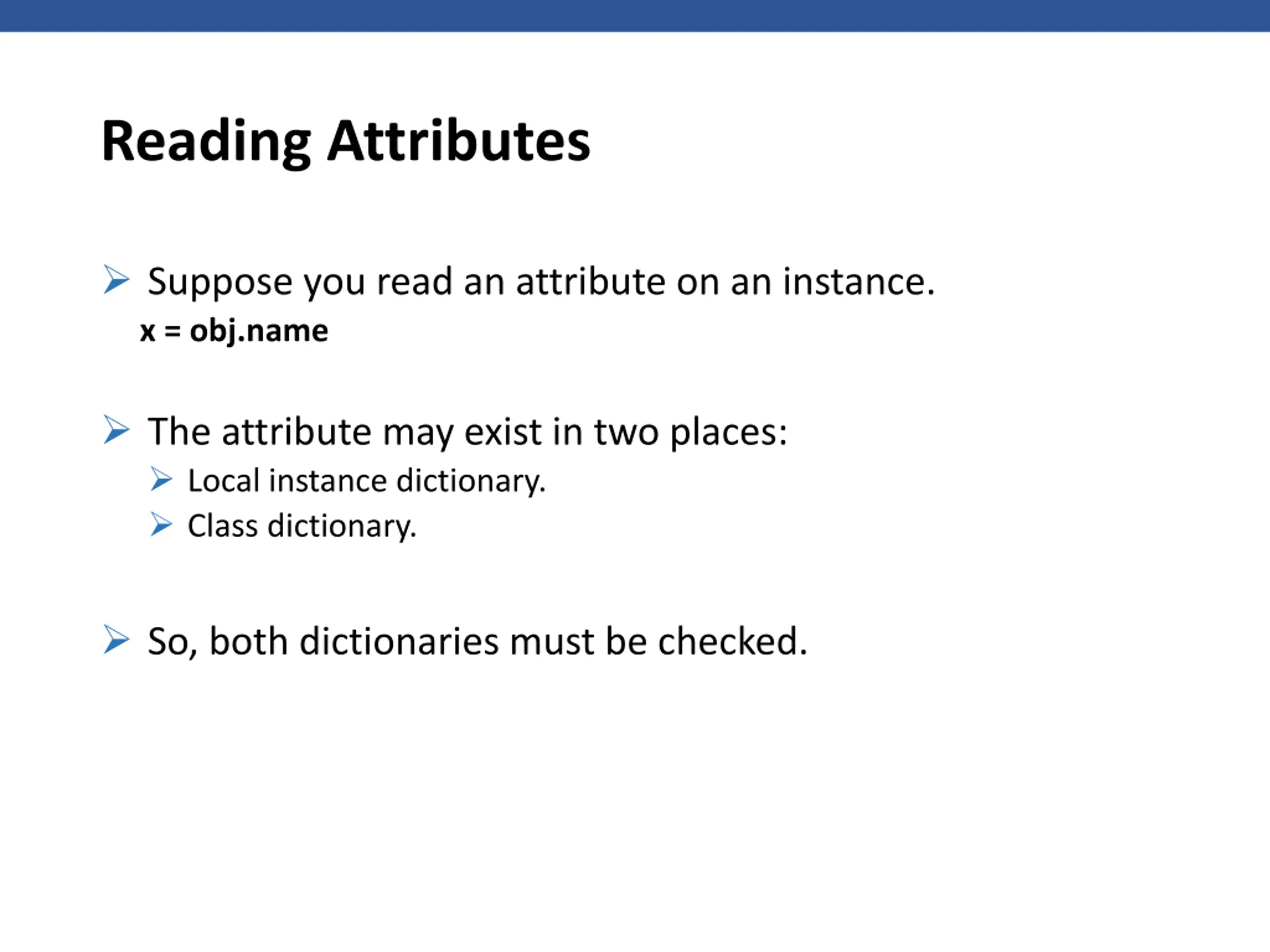 Reading Attributes

➢ Suppose you read an attribute on an instance.
x = obj.name

➢ The attribute may exist in two places:
➢ Local instance dictionary.
➢ Class dictionary.

➢ So, both dictionaries must be checked.